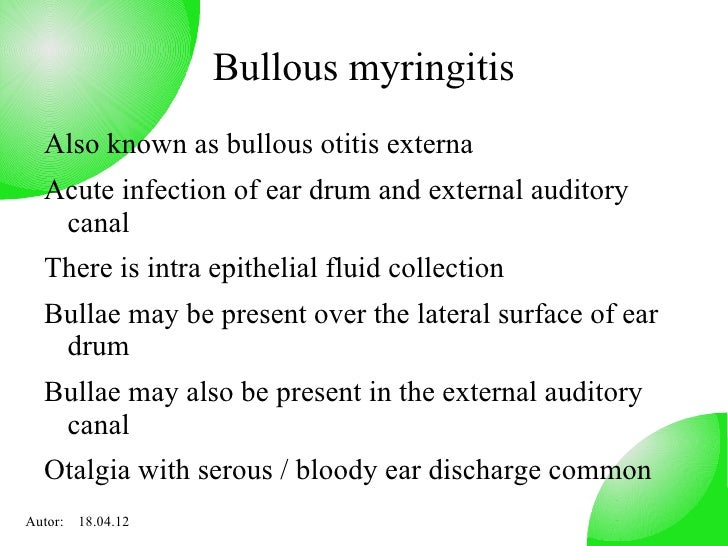 Bullous myringitis

Also known as bullous otitis externa

Acute infection of ear drum and external auditory canal

There is intra epithelial fluid collection

Bullae may be present over the lateral surface of ear drum

Bullae may also be present in the external auditory canal

Otalgia with serous / bloody ear discharge common

Autor: 18.04.12